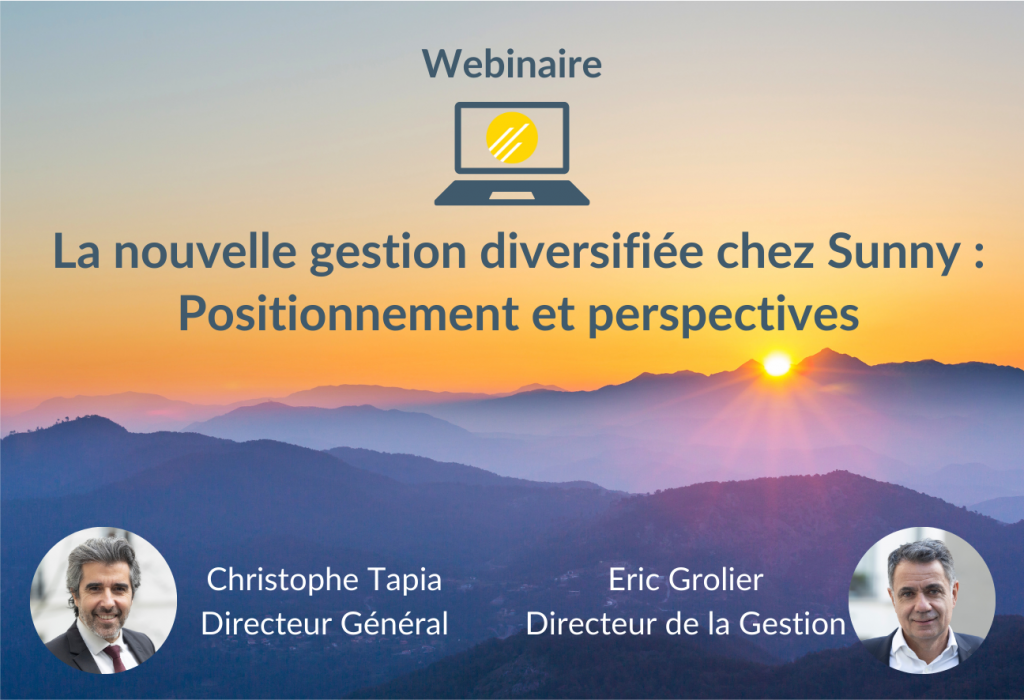 Webinaire

La nouvelle gestion diversifiée chez Sunny : Positionnement et perspectives

Christophe Tapia
Directeur Général

Eric Grolier
Directeur de la Gestion